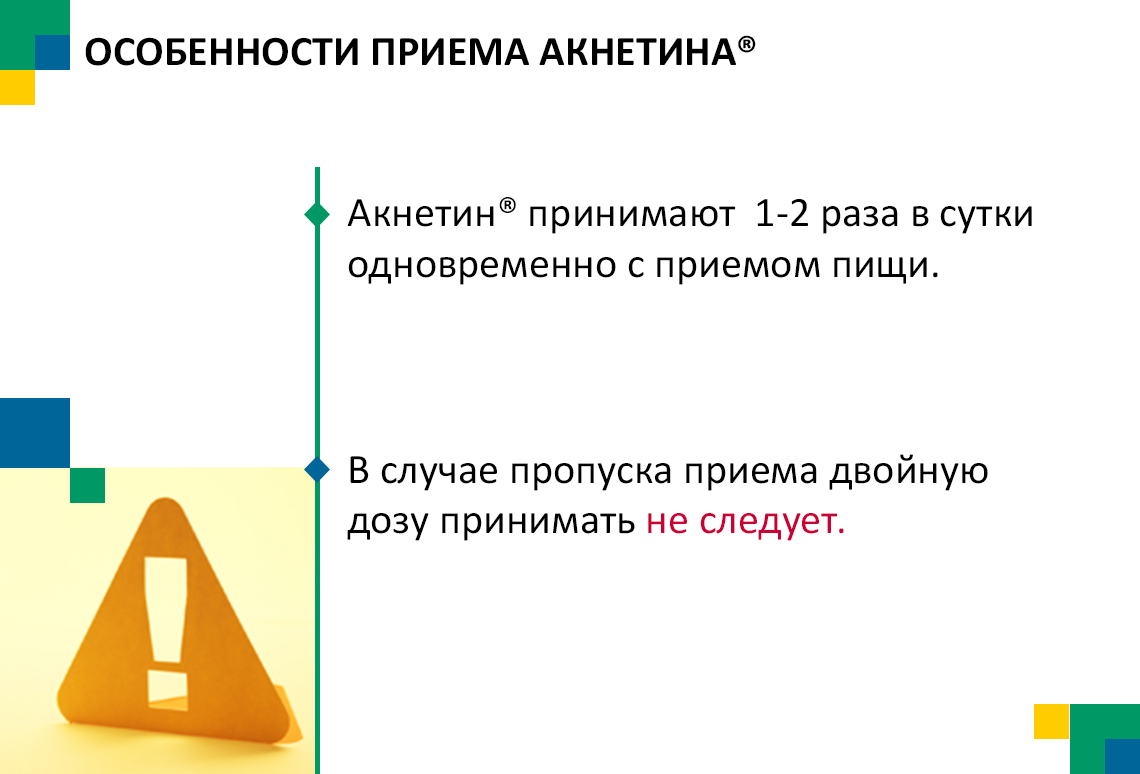 ОСОБЕННОСТИ ПРИЕМА АКНЕТИНА®

Акнетин® принимают 1-2 раза в сутки одновременно с приемом пищи.

В случае пропуска приема двойную дозу принимать не следует.